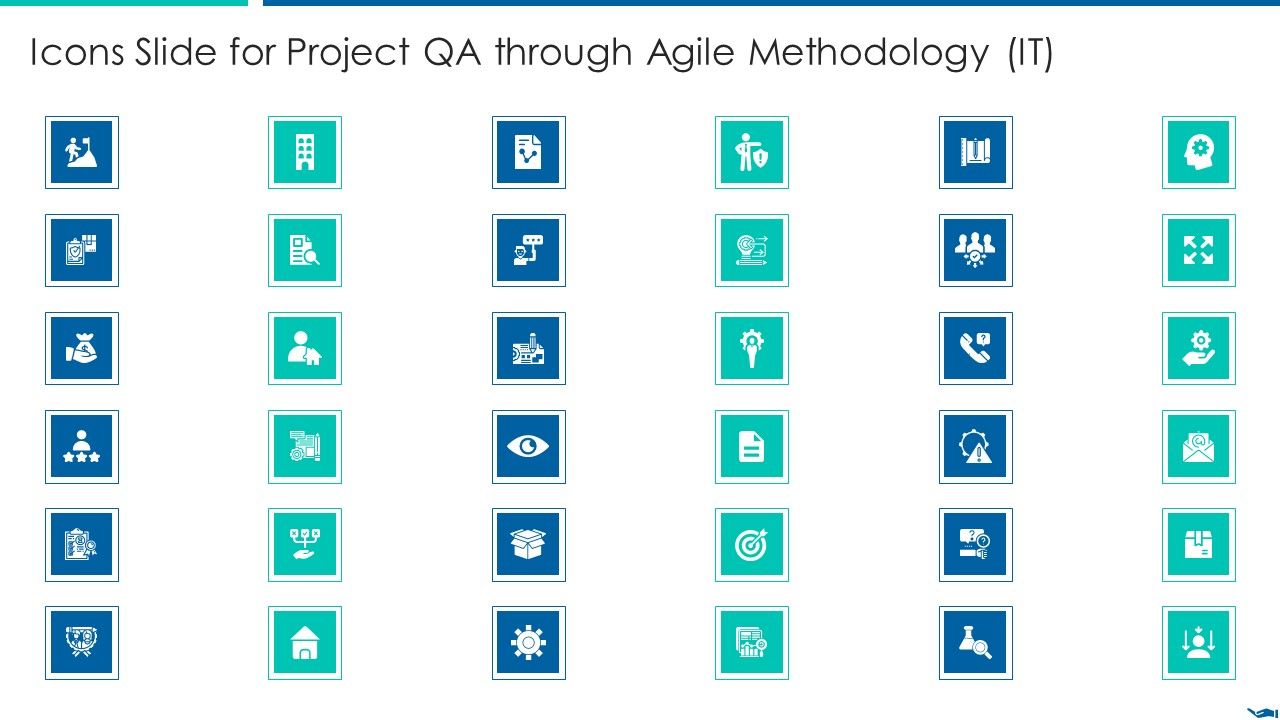 Icons Slide for Project QA through Agile Methodology (IT)